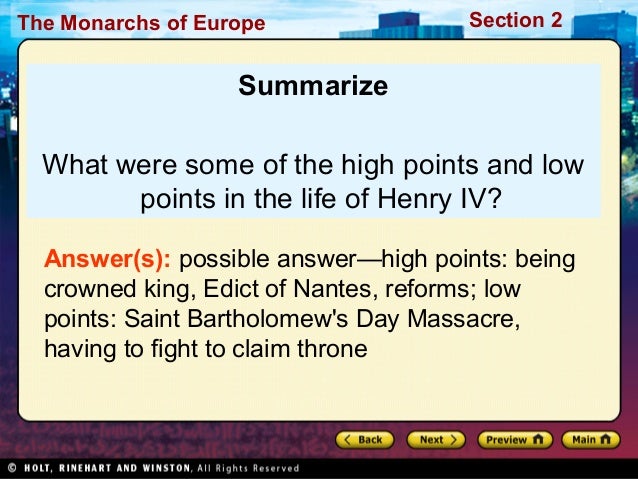 The Monarchs of Europe

Section 2

Summarize

What were some of the high points and low points in the life of Henry IV?

Answer(s): possible answer—high points: being crowned king, Edict of Nantes, reforms; low points: Saint Bartholomew's Day Massacre, having to fight to claim throne

Back Next Preview Main

© HOLT, RINEHART AND WINSTON, All Rights Reserved